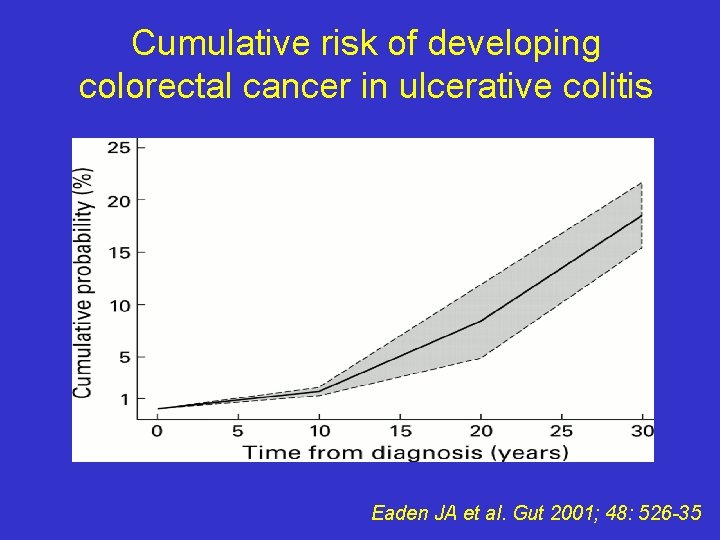 Cumulative risk of developing colorectal cancer in ulcerative colitis

Cumulative probability (%)

25
20
15
10
5
1

0 5 10 15 20 25 30

Time from diagnosis (years)

Eaden JA et al. Gut 2001; 48: 526-35